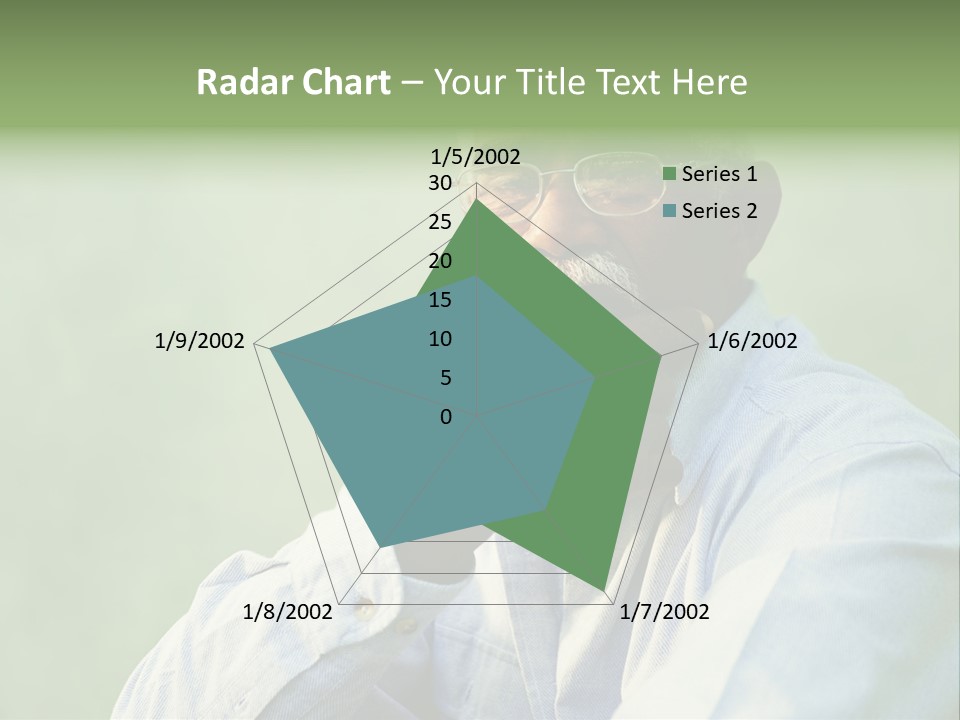 Radar Chart – Your Title Text Here

1/5/2002
30
25
20
15
10
5
0
1/6/2002
1/7/2002
1/8/2002
1/9/2002

Series 1
Series 2